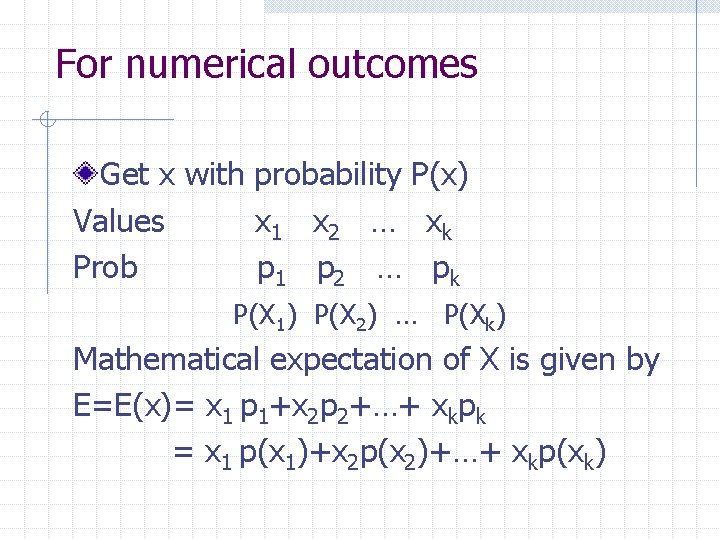 For numerical outcomes

Get x with probability P(x)

Values $x_1$ $x_2$ … $x_k$

Prob $p_1$ $p_2$ … $p_k$

$P(X_1)$ $P(X_2)$ … $P(X_k)$

Mathematical expectation of X is given by

$E=E(x)= x_1 p_1+x_2p_2+…+ x_kp_k$

$= x_1 p(x_1)+x_2p(x_2)+…+ x_kp(x_k)$